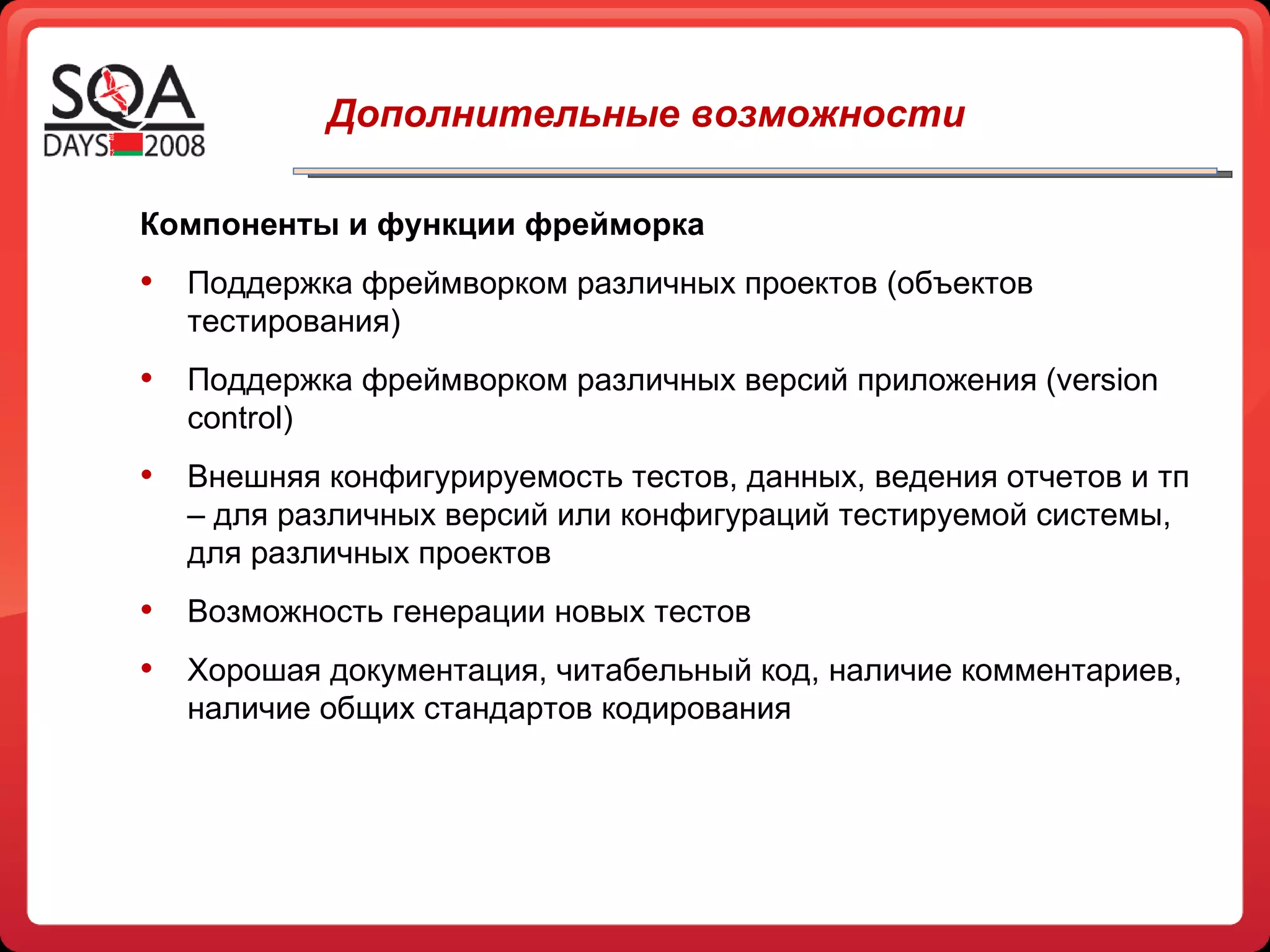 SQA
DAYS 2008

Дополнительные возможности

Компоненты и функции фрейморка

• Поддержка фреймворком различных проектов (объектов тестирования)

• Поддержка фреймворком различных версий приложения (version control)

• Внешняя конфигурируемость тестов, данных, ведения отчетов и тп – для различных версий или конфигураций тестируемой системы, для различных проектов

• Возможность генерации новых тестов

• Хорошая документация, читабельный код, наличие комментариев, наличие общих стандартов кодирования